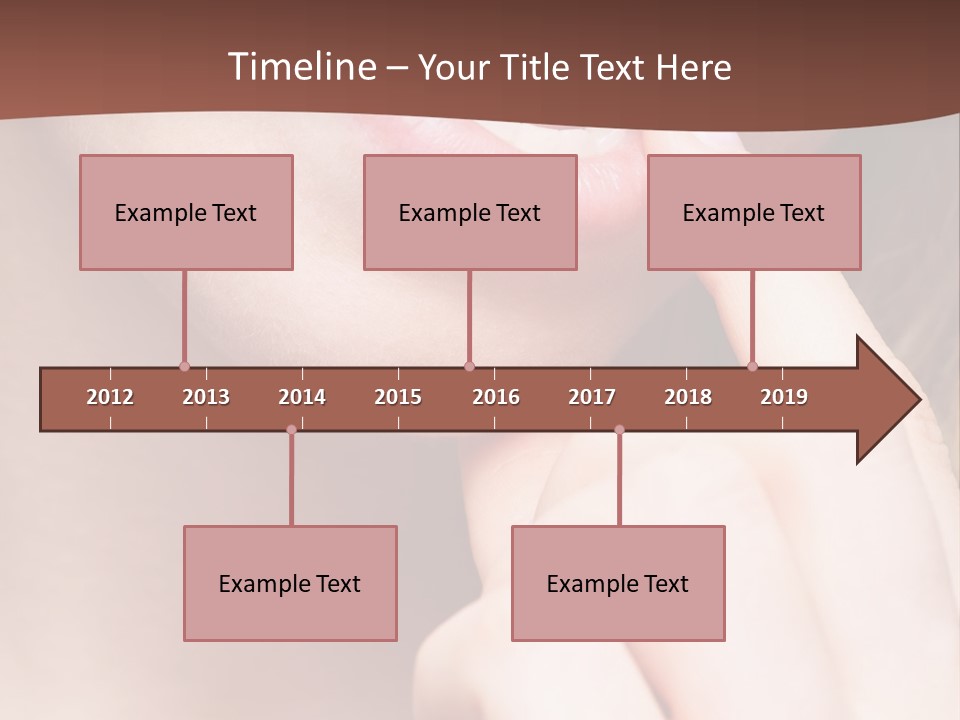 Timeline – Your Title Text Here

Example Text

Example Text

Example Text

2012 2013 2014 2015 2016 2017 2018 2019

Example Text

Example Text